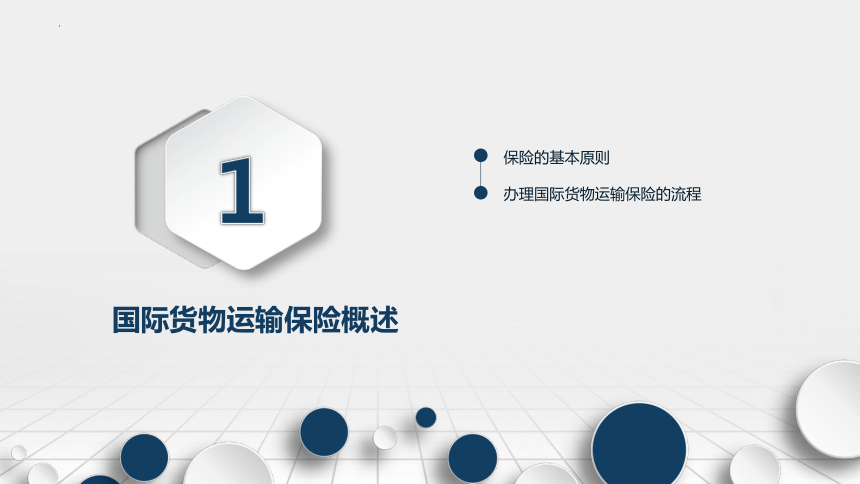 1

国际货物运输保险概述

保险的基本原则

办理国际货物运输保险的流程